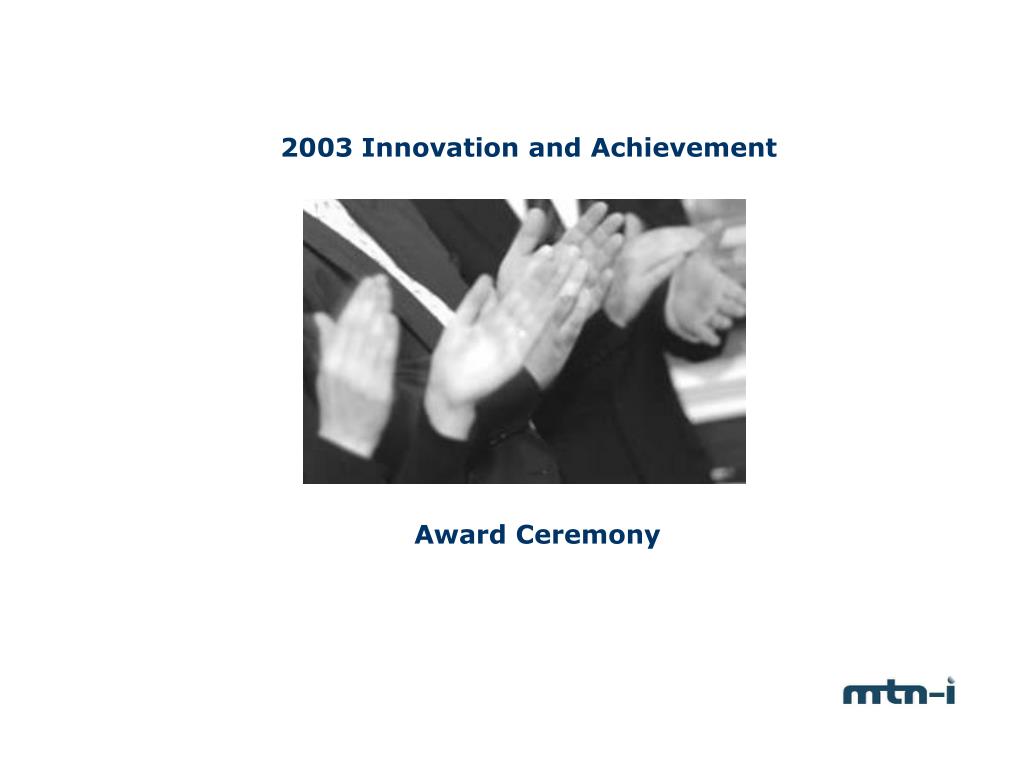 2003 Innovation and Achievement

Award Ceremony

mtn-i